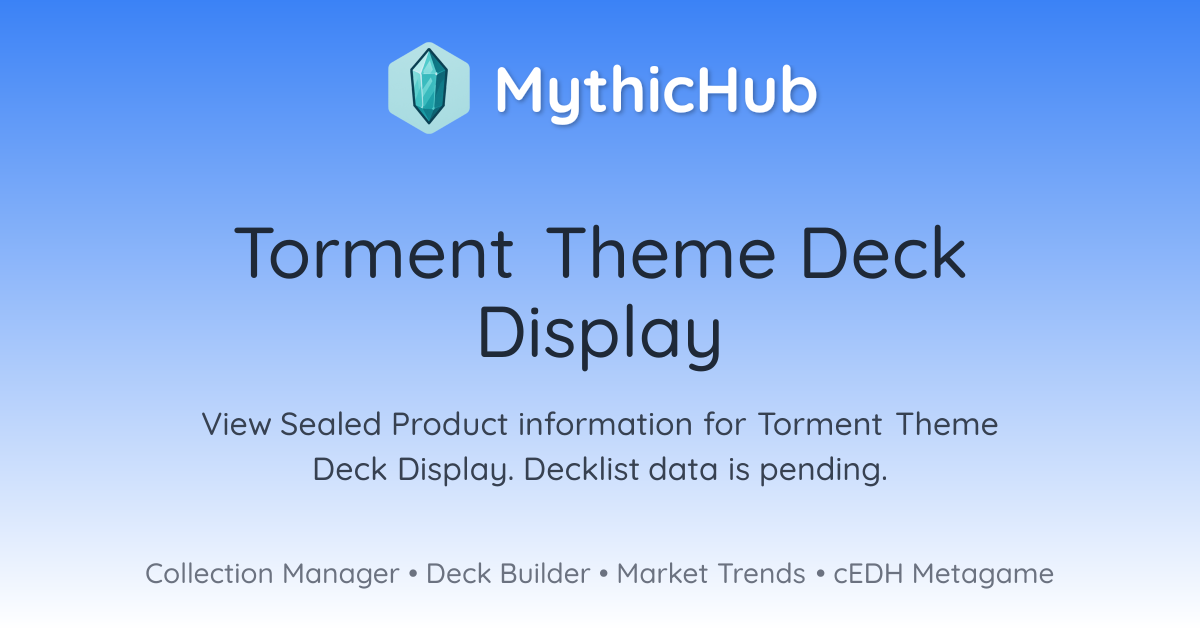 MythicHub

Torment Theme Deck Display

View Sealed Product information for Torment Theme Deck Display. Decklist data is pending.

Collection Manager • Deck Builder • Market Trends • cEDH Metagame